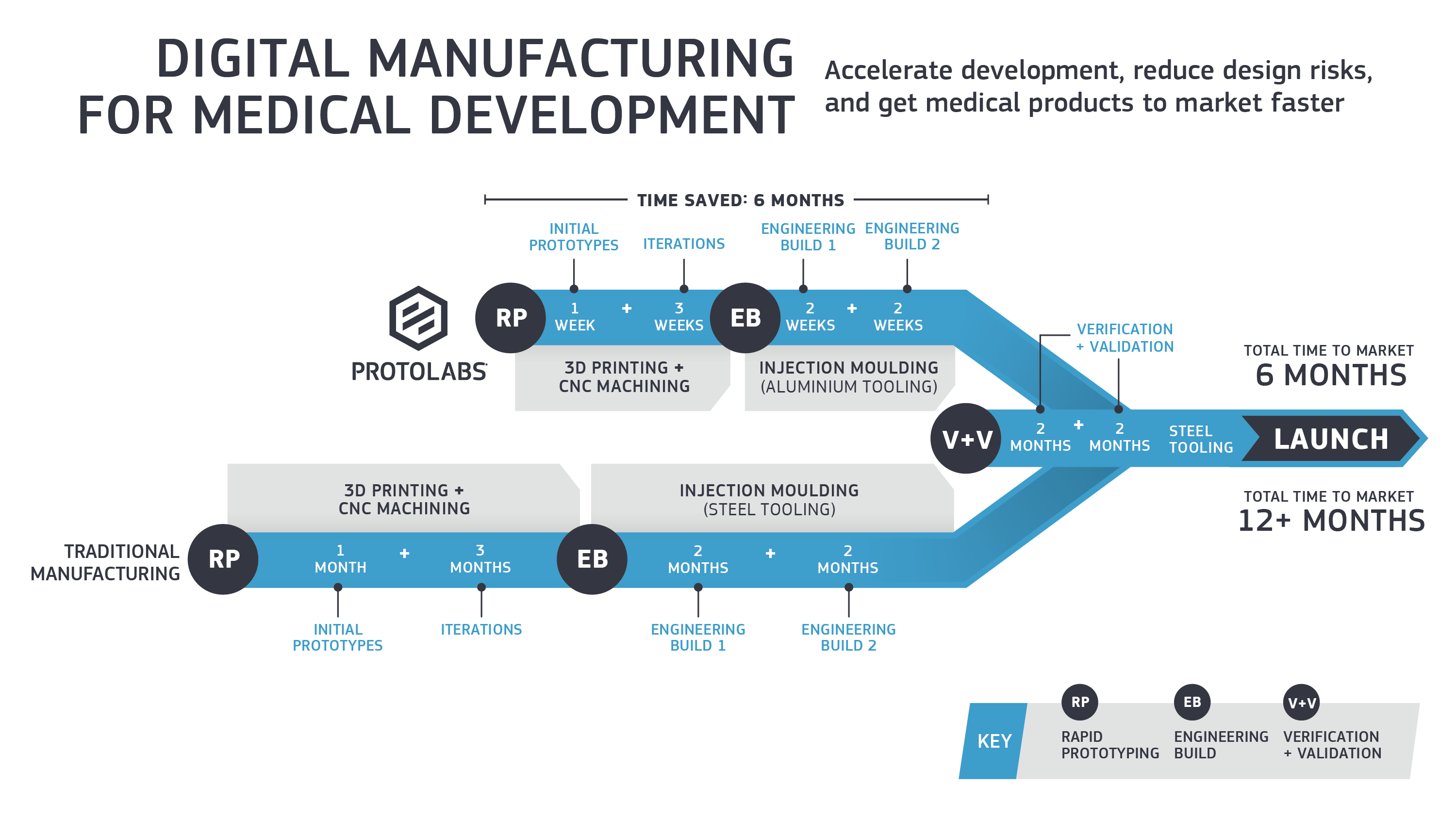 DIGITAL MANUFACTURING FOR MEDICAL DEVELOPMENT

Accelerate development, reduce design risks, and get medical products to market faster

TIME SAVED: 6 MONTHS

INITIAL PROTOTYPES
ITERATIONS
ENGINEERING BUILD 1
ENGINEERING BUILD 2

PROTOLABS

RP
1 WEEK
+
3 WEEKS
EB
2 WEEKS
+
2 WEEKS

3D PRINTING + CNC MACHINING
INJECTION MOULDING (ALUMINIUM TOOLING)

VERIFICATION + VALIDATION

TOTAL TIME TO MARKET
6 MONTHS

V+V
2 MONTHS
+
2 MONTHS
STEEL TOOLING
LAUNCH

TOTAL TIME TO MARKET
12+ MONTHS

3D PRINTING + CNC MACHINING
INJECTION MOULDING (STEEL TOOLING)

TRADITIONAL MANUFACTURING
RP
1 MONTH
+
3 MONTHS
EB
2 MONTHS
+
2 MONTHS

INITIAL PROTOTYPES
ITERATIONS
ENGINEERING BUILD 1
ENGINEERING BUILD 2

KEY
RP
RAPID PROTOTYPING
EB
ENGINEERING BUILD
V+V
VERIFICATION + VALIDATION